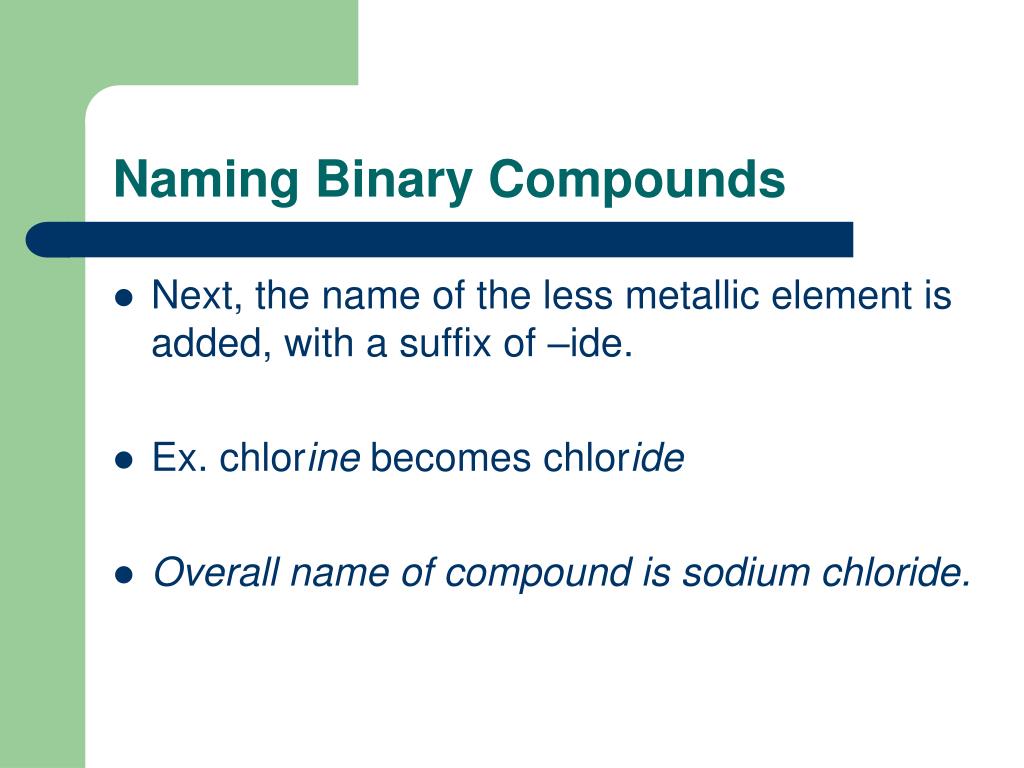 Naming Binary Compounds

- Next, the name of the less metallic element is added, with a suffix of –ide.

- Ex. chlorine becomes chloride

- Overall name of compound is sodium chloride.